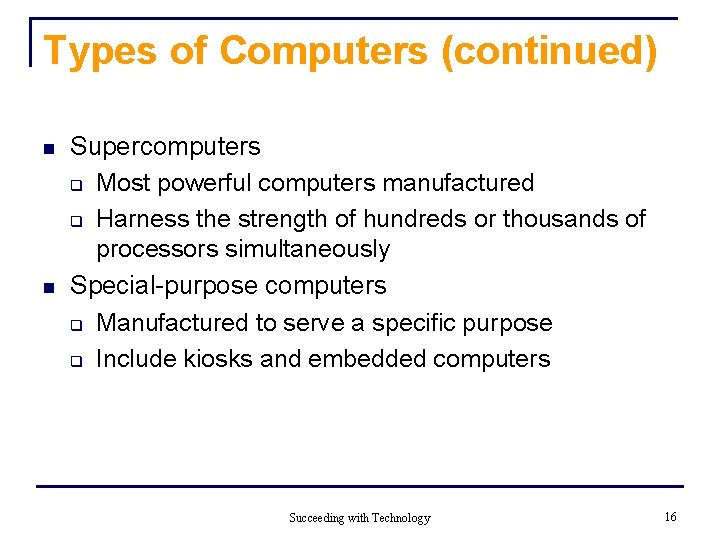 Types of Computers (continued)

- Supercomputers
  - Most powerful computers manufactured
  - Harness the strength of hundreds or thousands of processors simultaneously
- Special-purpose computers
  - Manufactured to serve a specific purpose
  - Include kiosks and embedded computers

Succeeding with Technology

16